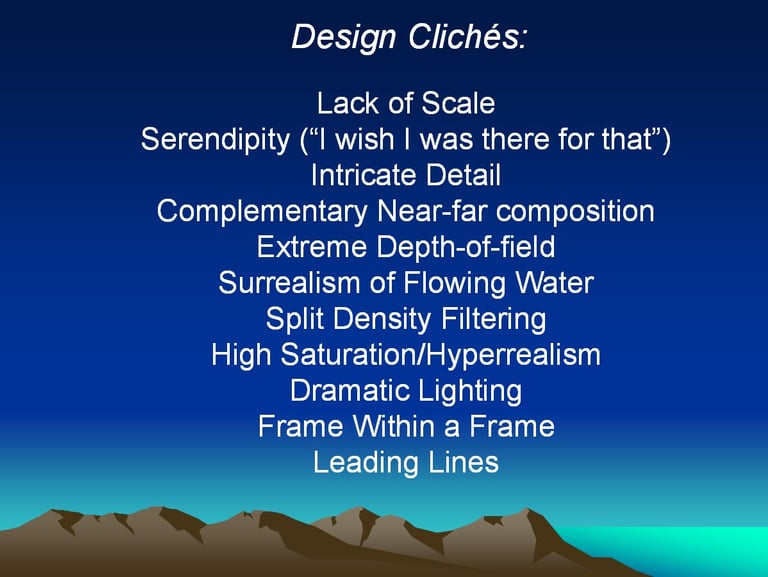 Design Clichés:

Lack of Scale
Serendipity (“I wish I was there for that”)
Intricate Detail
Complementary Near-far composition
Extreme Depth-of-field
Surrealism of Flowing Water
Split Density Filtering
High Saturation/Hyperrealism
Dramatic Lighting
Frame Within a Frame
Leading Lines